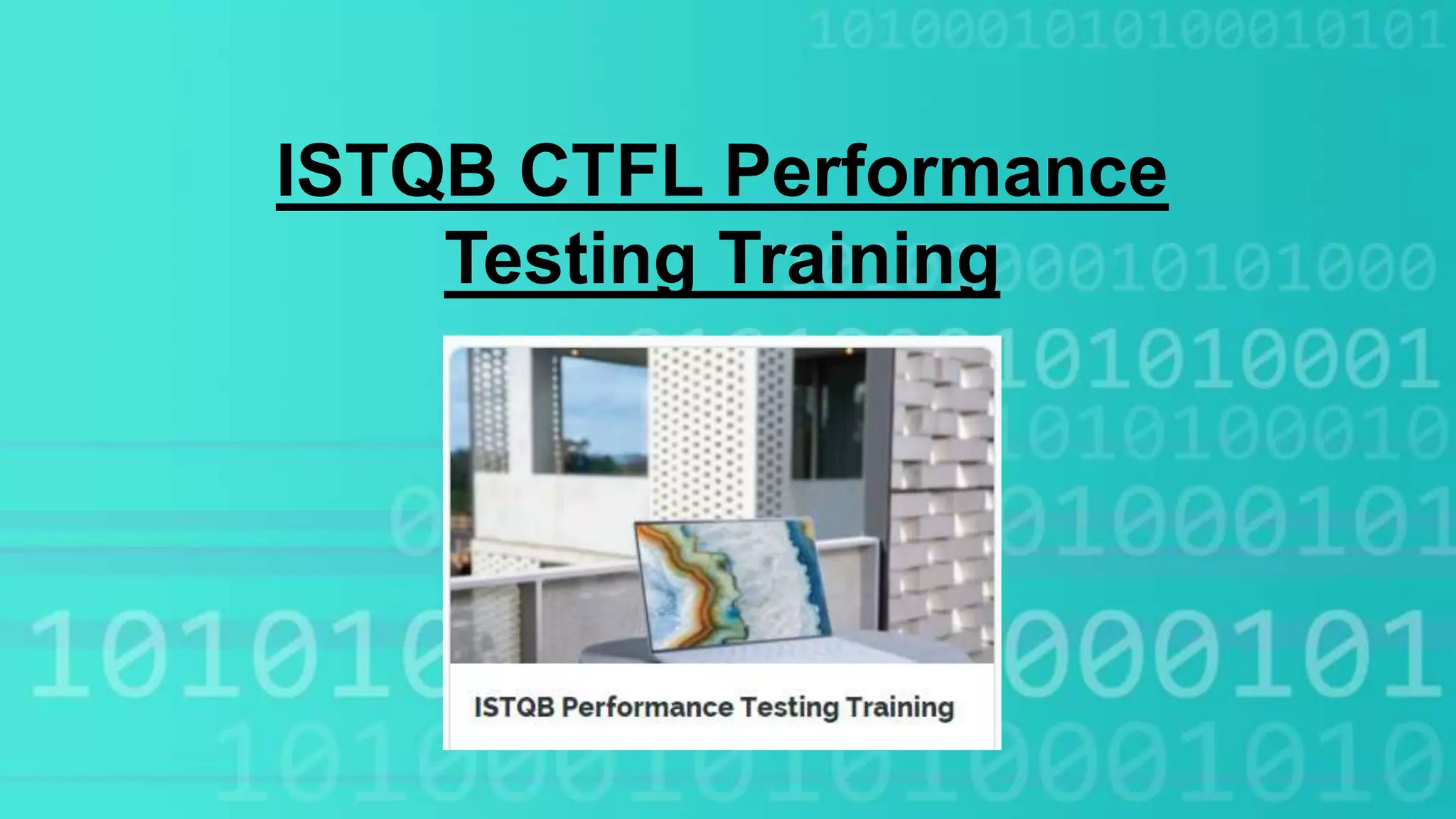 ISTQB CTFL Performance Testing Training

ISTQB Performance Testing Training